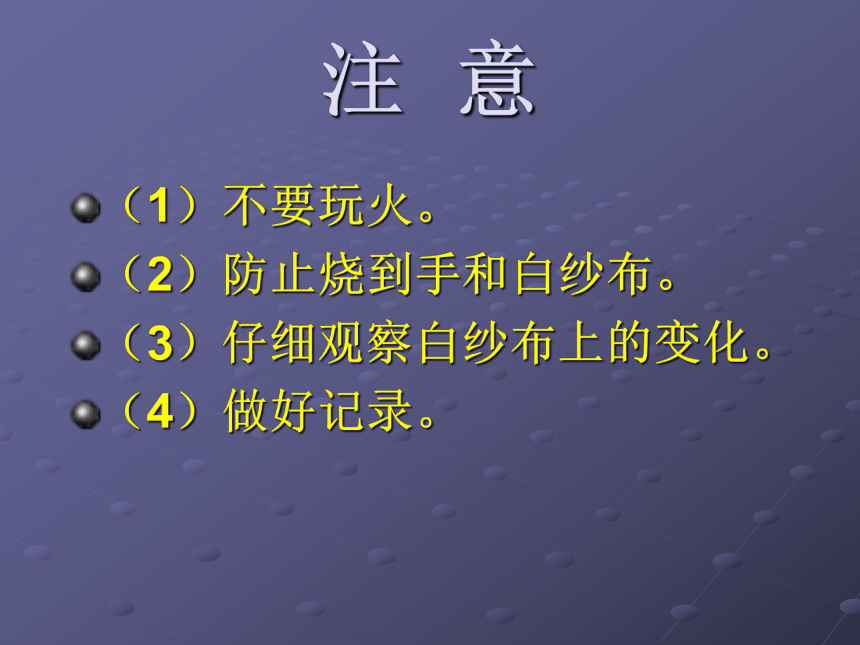 注 意

（1）不要玩火。

（2）防止烧到手和白纱布。

（3）仔细观察白纱布上的变化。

（4）做好记录。